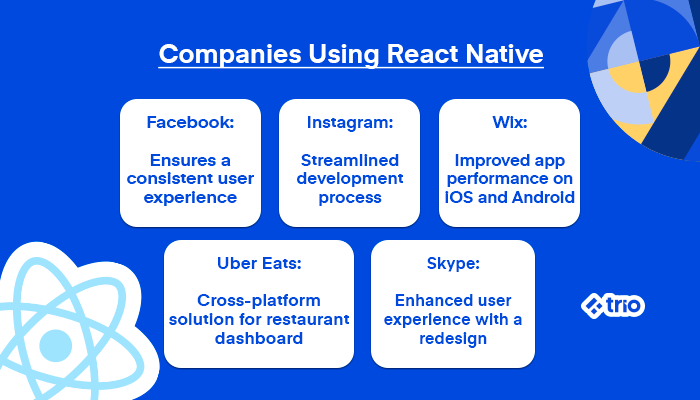 Companies Using React Native

Facebook:

Ensures a consistent user experience

Instagram:

Streamlined development process

Wix:

Improved app performance on iOS and Android

Uber Eats:

Cross-platform solution for restaurant dashboard

Skype:

Enhanced user experience with a redesign

trio